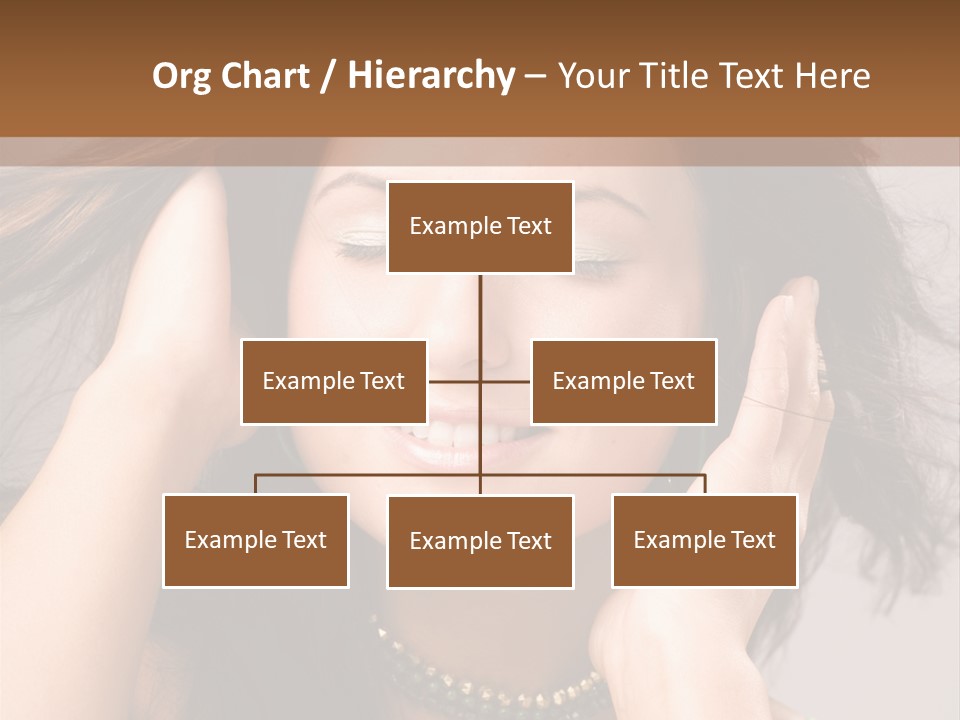 Org Chart / Hierarchy – Your Title Text Here

Example Text

Example Text

Example Text

Example Text

Example Text

Example Text